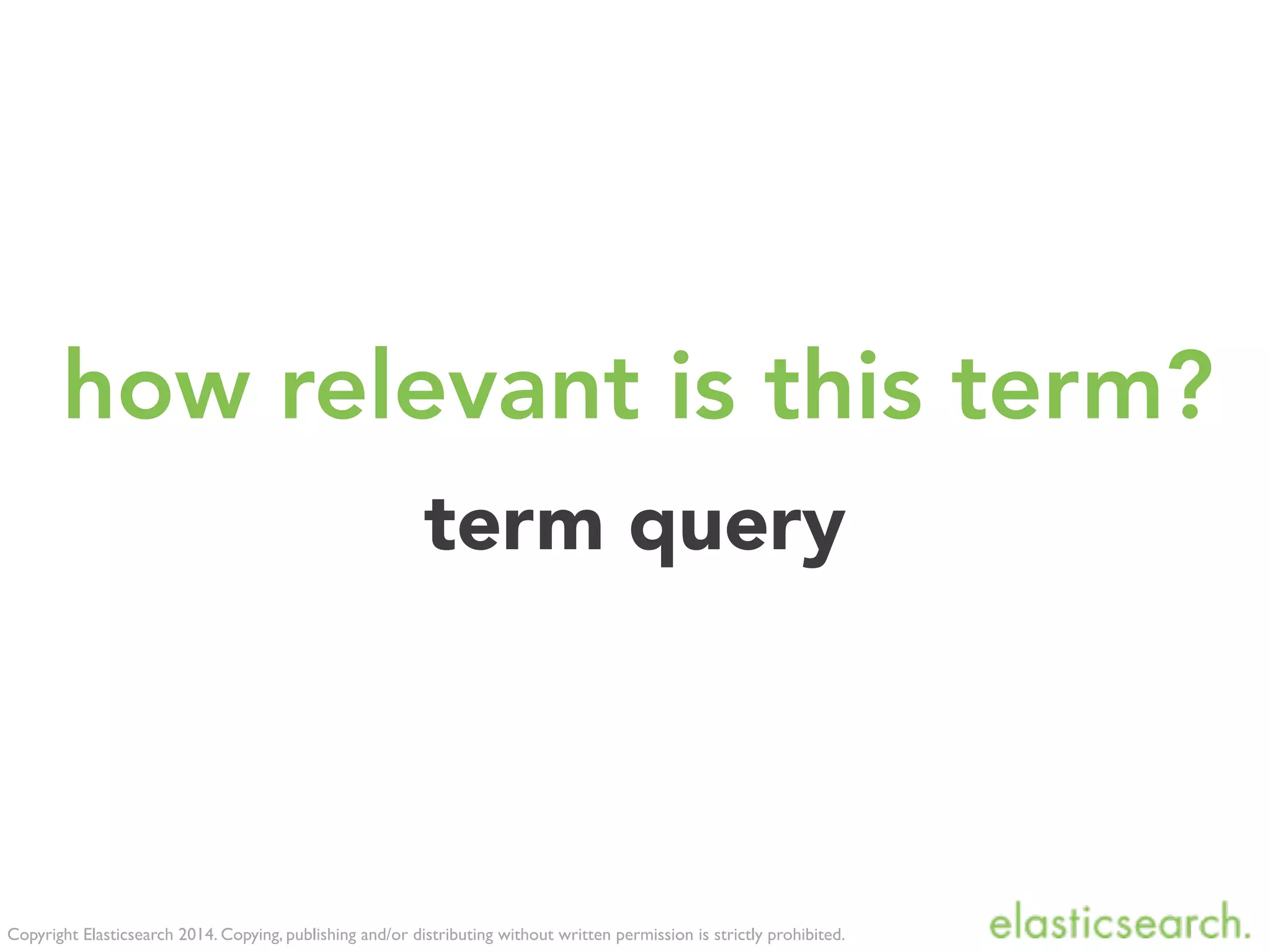 how relevant is this term?

term query

Copyright Elasticsearch 2014. Copying, publishing and/or distributing without written permission is strictly prohibited.

elasticsearch.